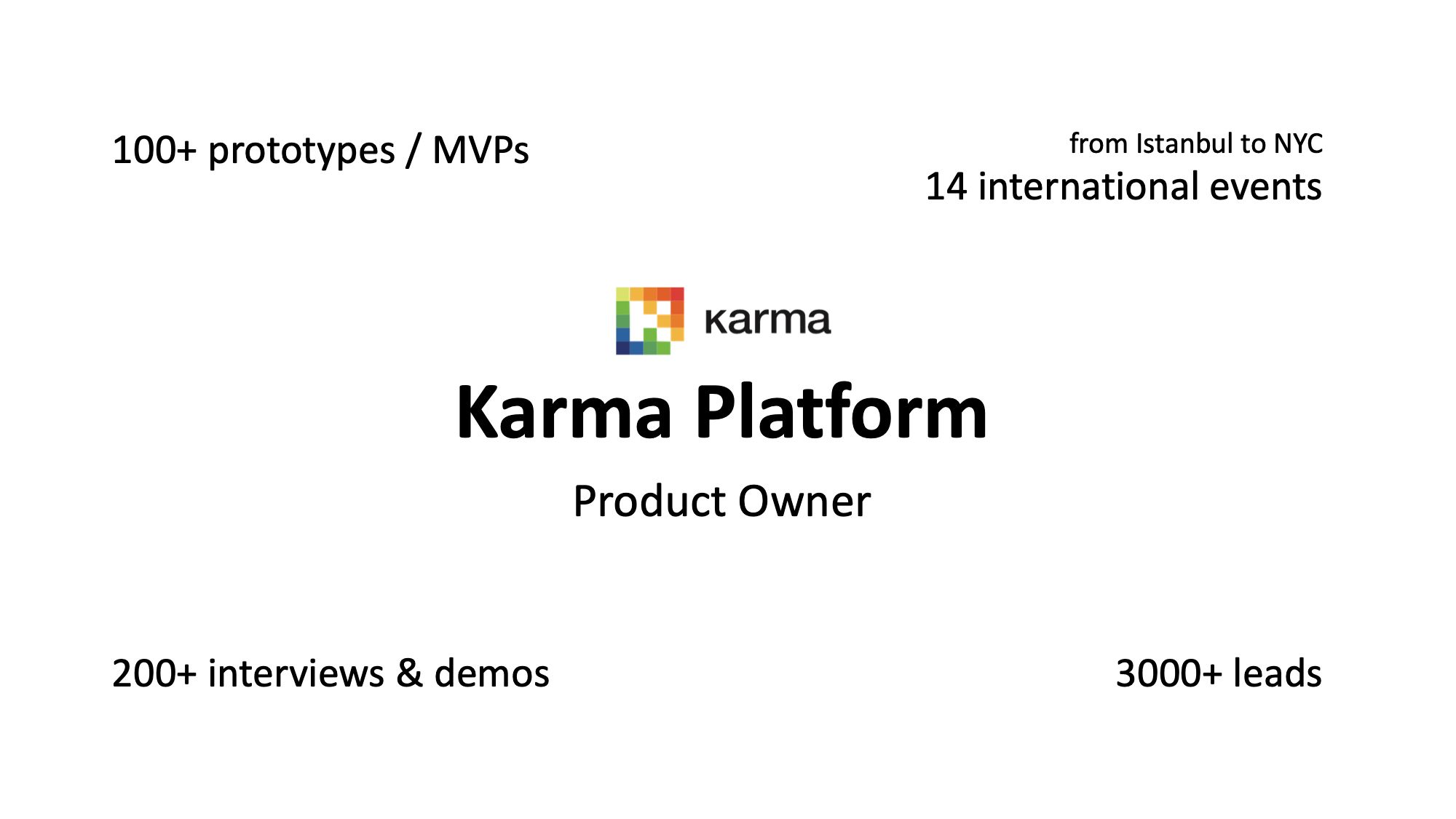 100+ prototypes / MVPs

from Istanbul to NYC
14 international events

karma

Karma Platform

Product Owner

200+ interviews & demos

3000+ leads